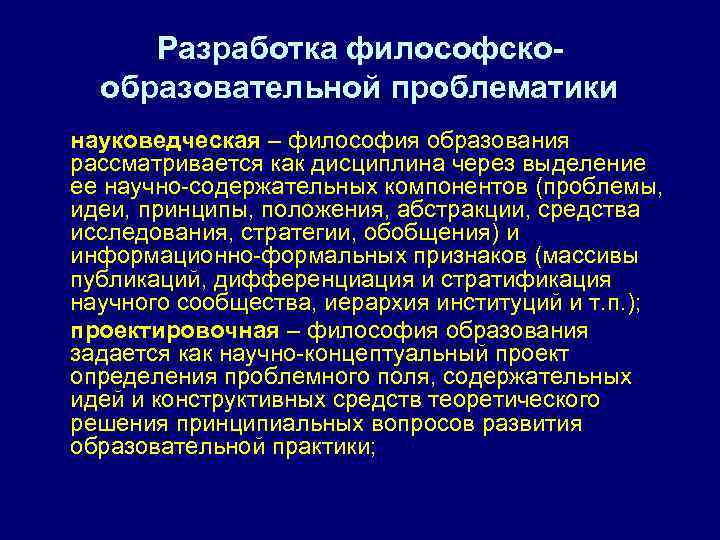 Разработка философско-образовательной проблематики

науковедческая – философия образования рассматривается как дисциплина через выделение ее научно-содержательных компонентов (проблемы, идеи, принципы, положения, абстракции, средства исследования, стратегии, обобщения) и информационно-формальных признаков (массивы публикаций, дифференциация и стратификация научного сообщества, иерархия институций и т.п.);

проектировочная – философия образования задается как научно-концептуальный проект определения проблемного поля, содержательных идей и конструктивных средств теоретического решения принципиальных вопросов развития образовательной практики;